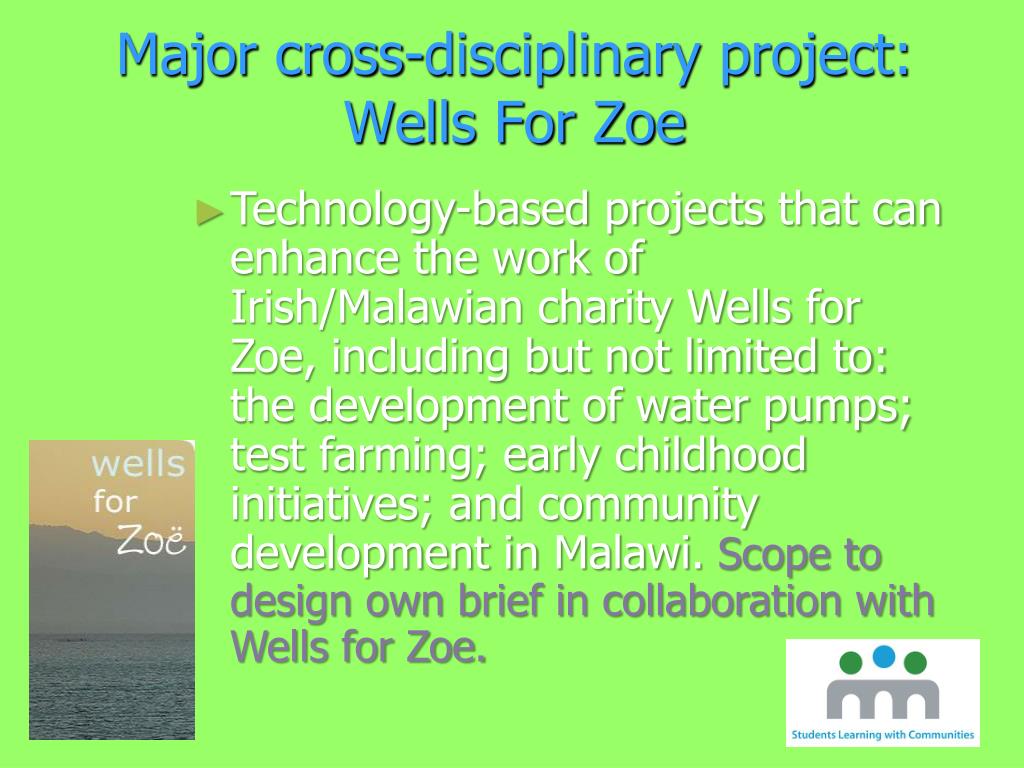 Major cross-disciplinary project: Wells For Zoe

►Technology-based projects that can enhance the work of Irish/Malawian charity Wells for Zoe, including but not limited to: the development of water pumps; test farming; early childhood initiatives; and community development in Malawi. Scope to design own brief in collaboration with Wells for Zoe.

wells for Zoë

Students Learning with Communities